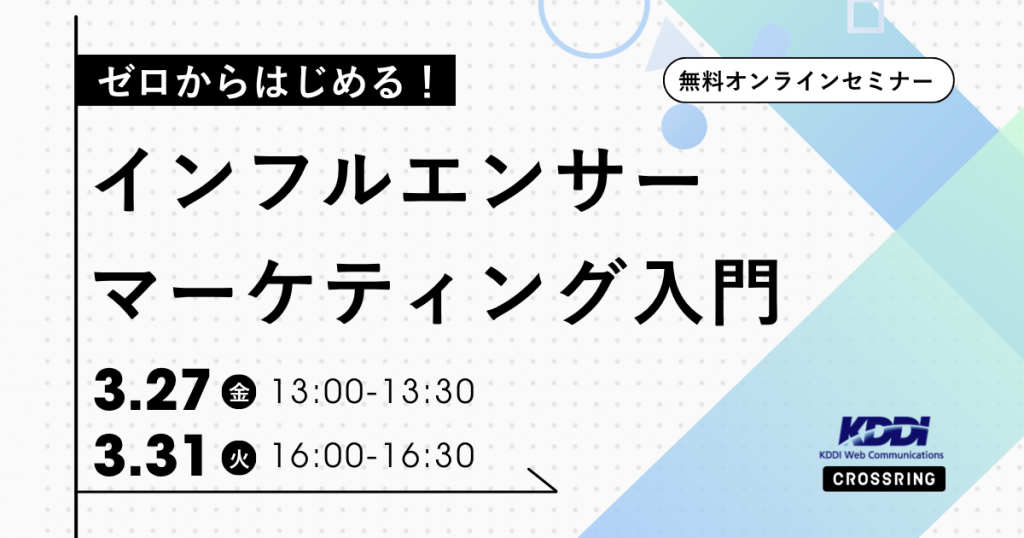 ゼロからはじめる！

無料オンラインセミナー

インフルエンサー
マーケティング入門

3.27 金 13:00-13:30
3.31 火 16:00-16:30

KDDI
KDDI Web Communications
CROSSRING